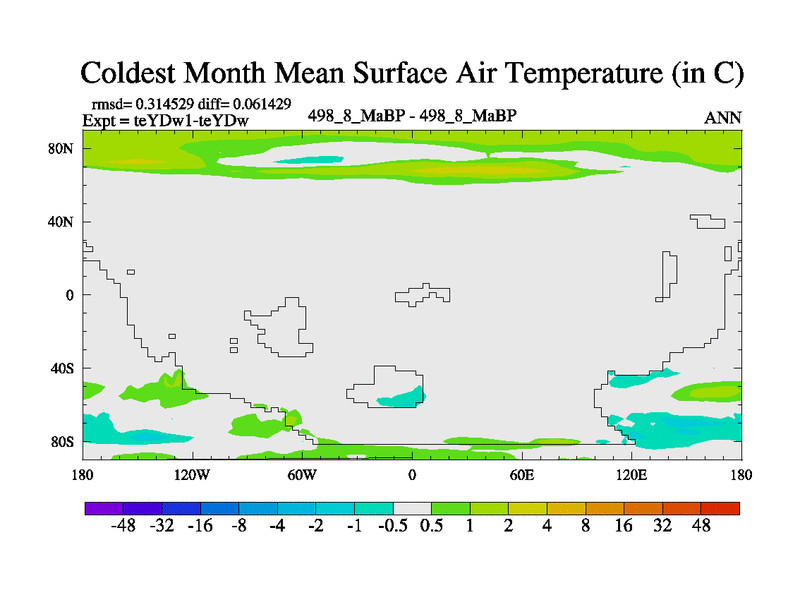 Coldest Month Mean Surface Air Temperature (in C)

rmsd= 0.314529 diff= 0.061429
Expt = teYDw1-teYDw

498_8_MaBP - 498_8_MaBP

ANN

80N
40N
0
40S
80S

180
120W
60W
0
60E
120E
180

-48 -32 -16 -8 -4 -2 -1 -0.5 0.5 1 2 4 8 16 32 48